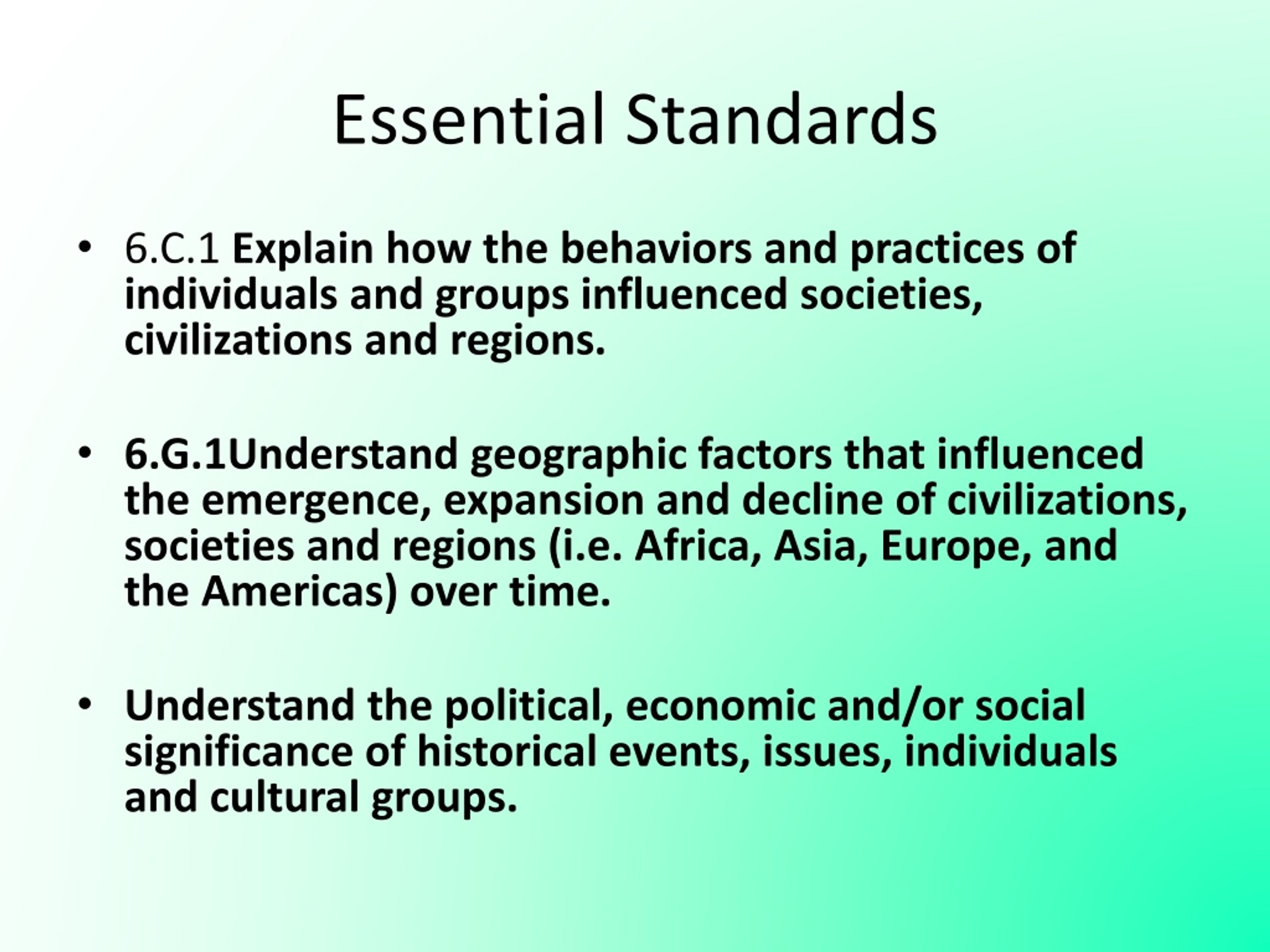 Essential Standards

• 6.C.1 Explain how the behaviors and practices of individuals and groups influenced societies, civilizations and regions.

• 6.G.1Understand geographic factors that influenced the emergence, expansion and decline of civilizations, societies and regions (i.e. Africa, Asia, Europe, and the Americas) over time.

• Understand the political, economic and/or social significance of historical events, issues, individuals and cultural groups.